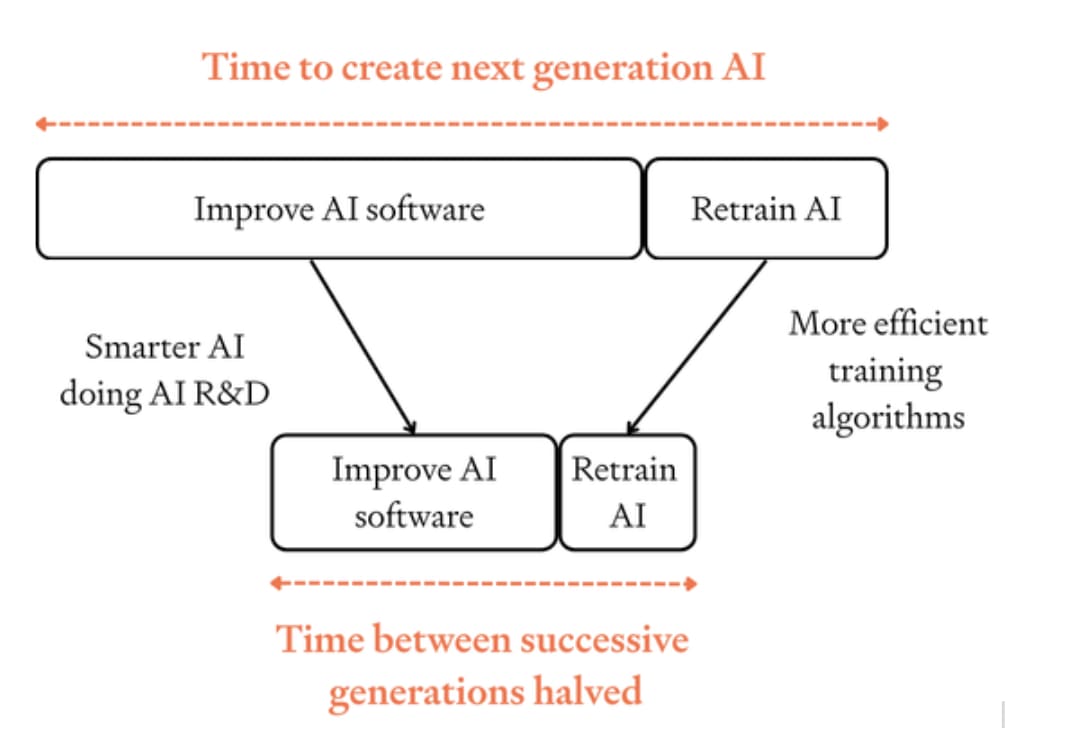 Time to create next generation AI

Improve AI software

Retrain AI

Smarter AI doing AI R&D

More efficient training algorithms

Improve AI software

Retrain AI

Time between successive generations halved